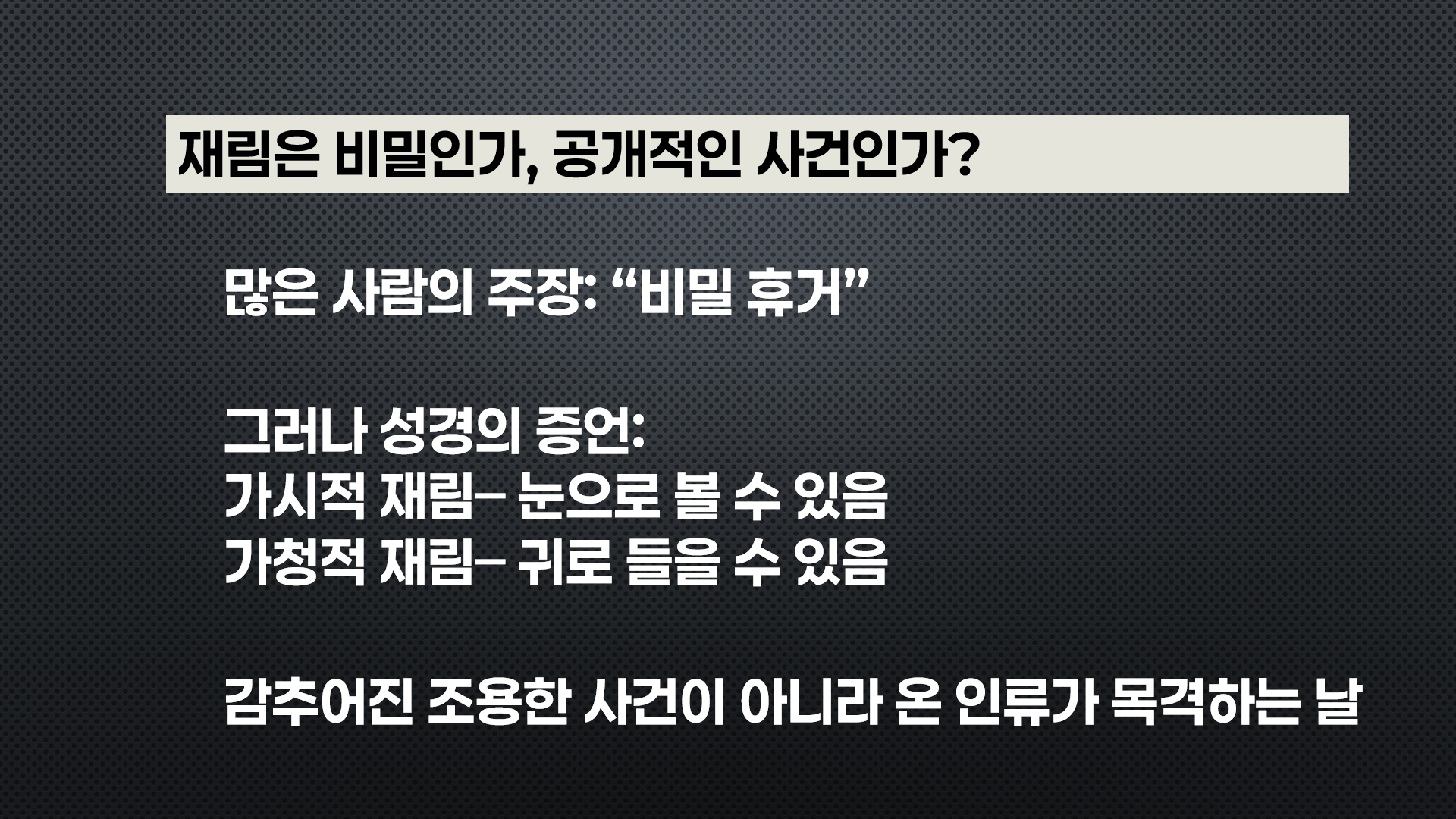 재림은 비밀인가, 공개적인 사건인가?

많은 사람의 주장: “비밀 휴거”

그러나 성경의 증언:
가시적 재림- 눈으로 볼 수 있음
가청적 재림- 귀로 들을 수 있음

감추어진 조용한 사건이 아니라 온 인류가 목격하는 날